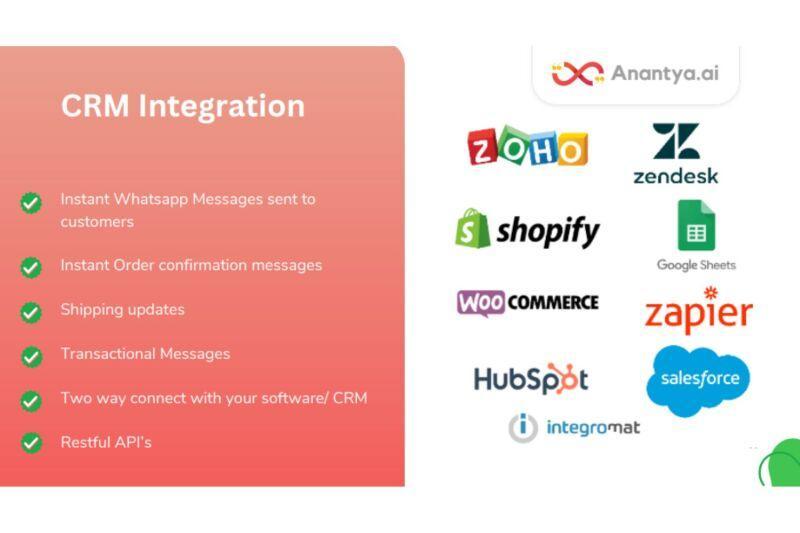 CRM Integration

Instant Whatsapp Messages sent to customers

Instant Order confirmation messages

Shipping updates

Transactional Messages

Two way connect with your software/ CRM

Restful API's

Anantya.ai

ZOHO

zendesk

shopify

Google Sheets

WOO COMMERCE

zapier

HubSpot

salesforce

integromat